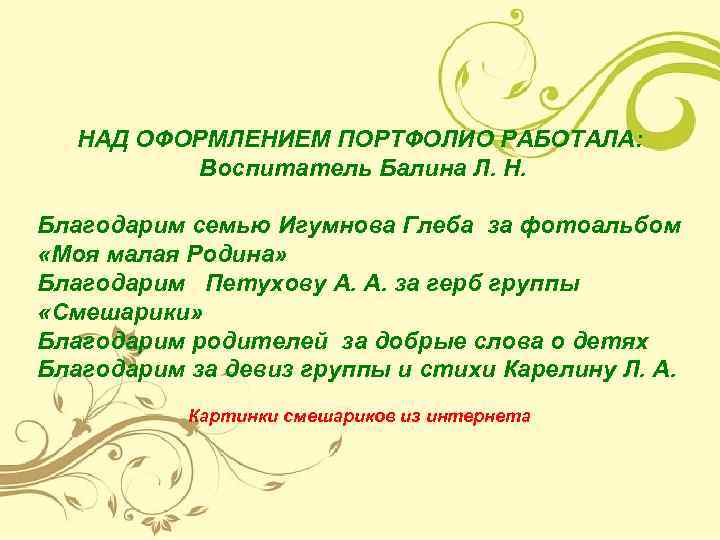 НАД ОФОРМЛЕНИЕМ ПОРТФОЛИО РАБОТАЛА:
Воспитатель Балина Л. Н.

Благодарим семью Игумнова Глеба за фотоальбом «Моя малая Родина»
Благодарим Петухову А. А. за герб группы «Смешарики»
Благодарим родителей за добрые слова о детях
Благодарим за девиз группы и стихи Карелину Л. А.

Картинки смешариков из интернета